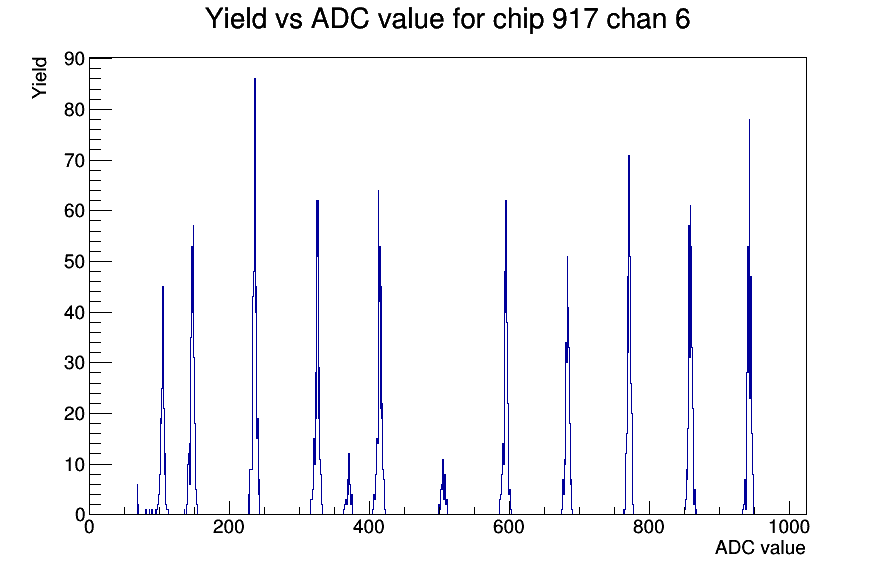 Yield vs ADC value for chip 917 chan 6

Yield

90
80
70
60
50
40
30
20
10
0

0
200
400
600
800
1000

ADC value